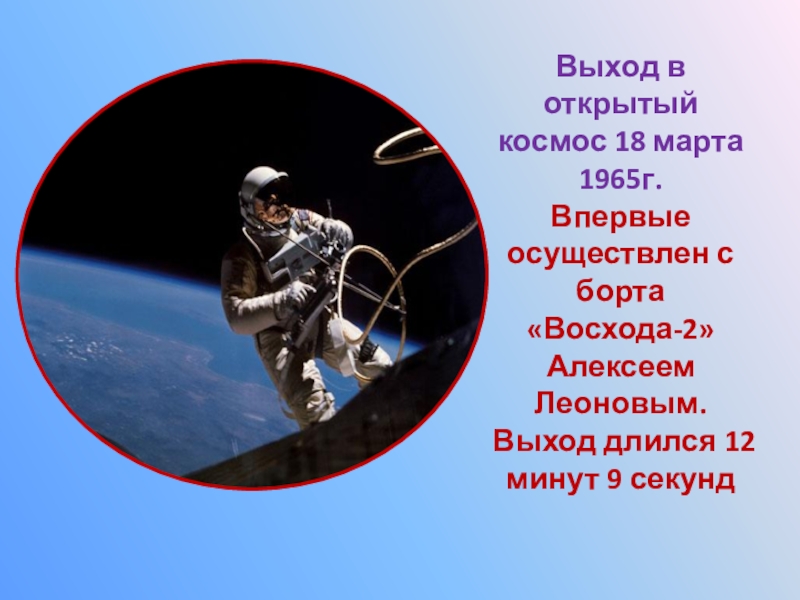 Выход в открытый космос 18 марта 1965г.

Впервые осуществлен с борта «Восхода-2» Алексеем Леоновым. Выход длился 12 минут 9 секунд